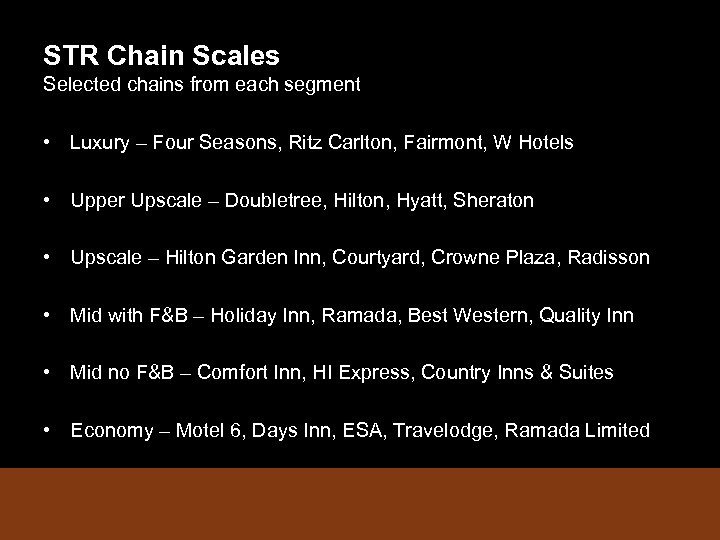 STR Chain Scales
Selected chains from each segment

• Luxury – Four Seasons, Ritz Carlton, Fairmont, W Hotels

• Upper Upscale – Doubletree, Hilton, Hyatt, Sheraton

• Upscale – Hilton Garden Inn, Courtyard, Crowne Plaza, Radisson

• Mid with F&B – Holiday Inn, Ramada, Best Western, Quality Inn

• Mid no F&B – Comfort Inn, HI Express, Country Inns & Suites

• Economy – Motel 6, Days Inn, ESA, Travelodge, Ramada Limited